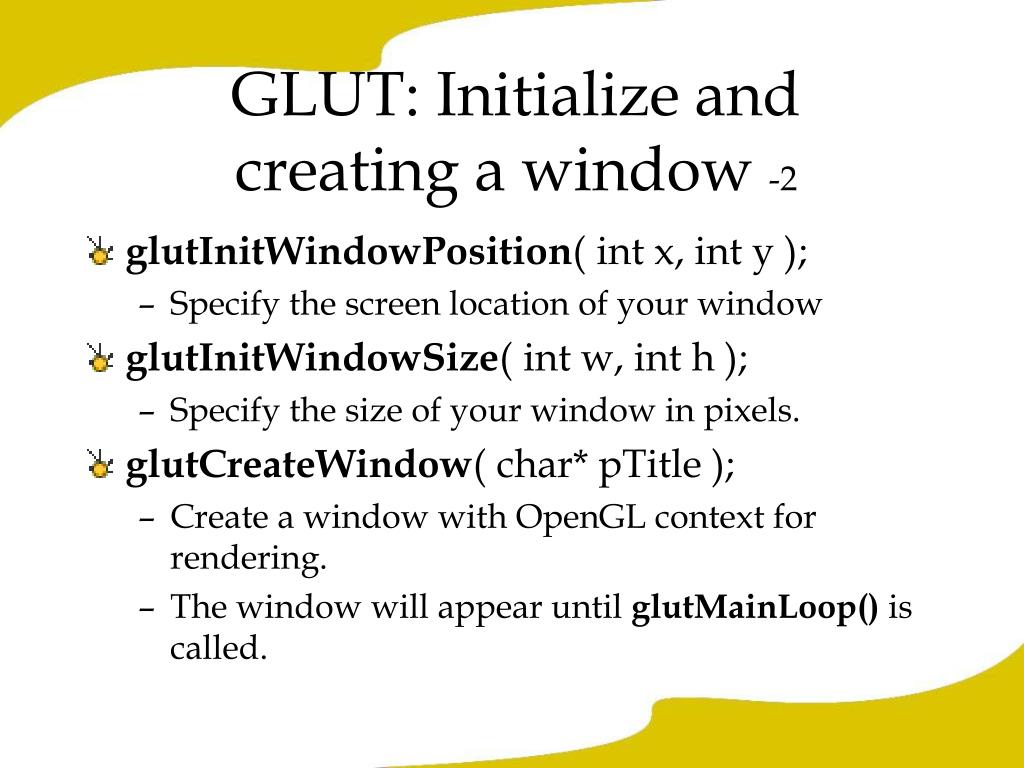 GLUT: Initialize and creating a window -2

glutInitWindowPosition( int x, int y );

– Specify the screen location of your window

glutInitWindowSize( int w, int h );

– Specify the size of your window in pixels.

glutCreateWindow( char* pTitle );

– Create a window with OpenGL context for rendering.

– The window will appear until glutMainLoop() is called.